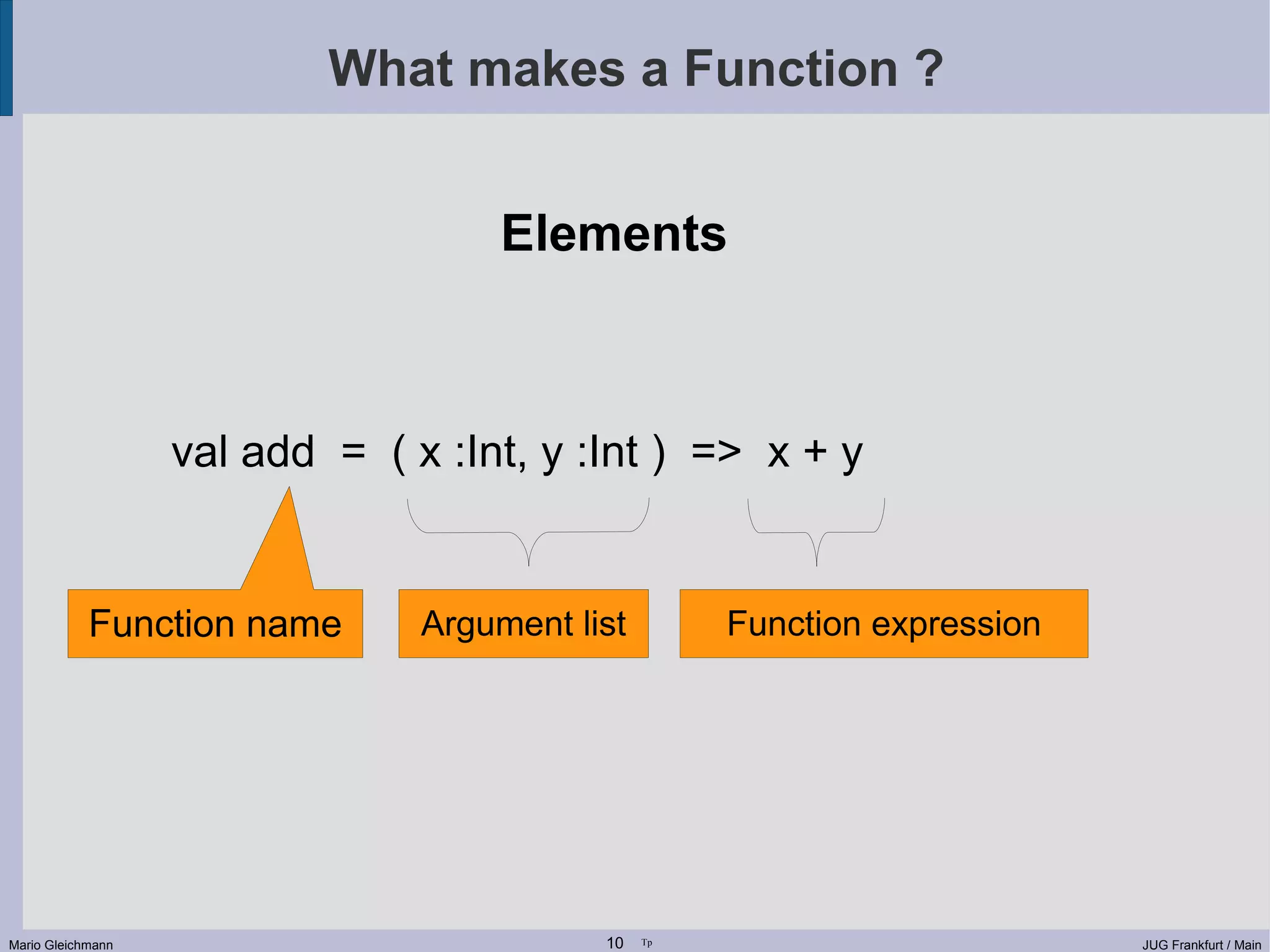 What makes a Function ?

Elements

val add = ( x :Int, y :Int ) => x + y

Function name

Argument list

Function expression

Mario Gleichmann

10 Tp

JUG Frankfurt / Main